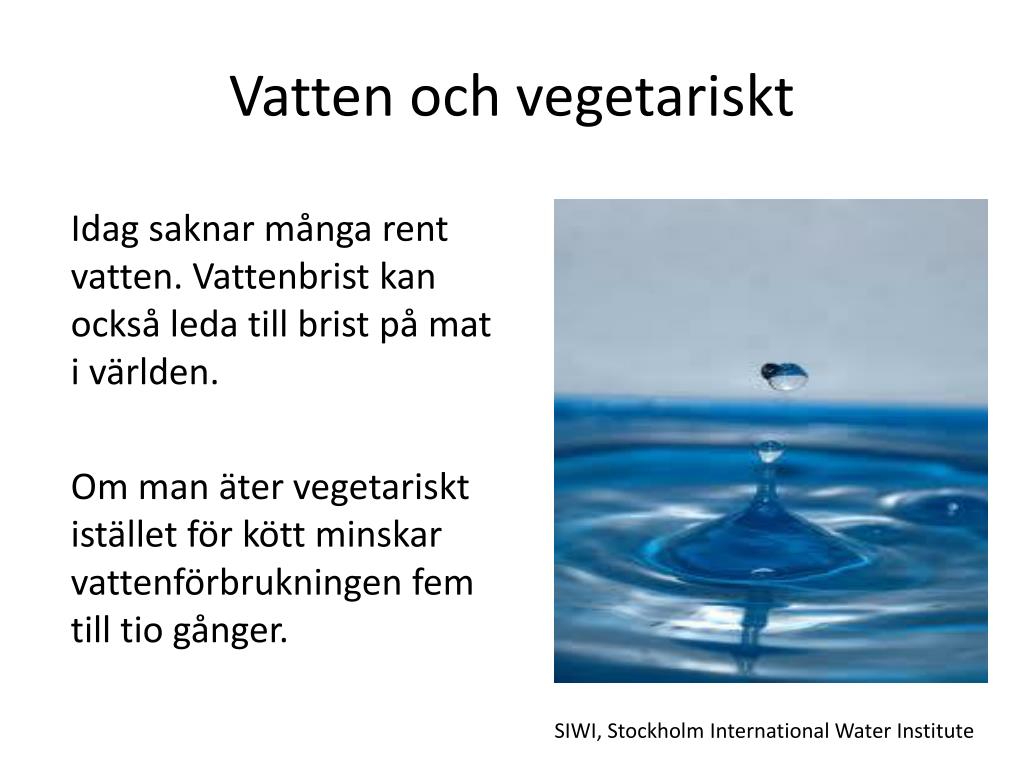 Vatten och vegetariskt

Idag saknar många rent vatten. Vattenbrist kan också leda till brist på mat i världen.

Om man äter vegetariskt istället för kött minskar vattenförbrukningen fem till tio gånger.

SIWI, Stockholm International Water Institute